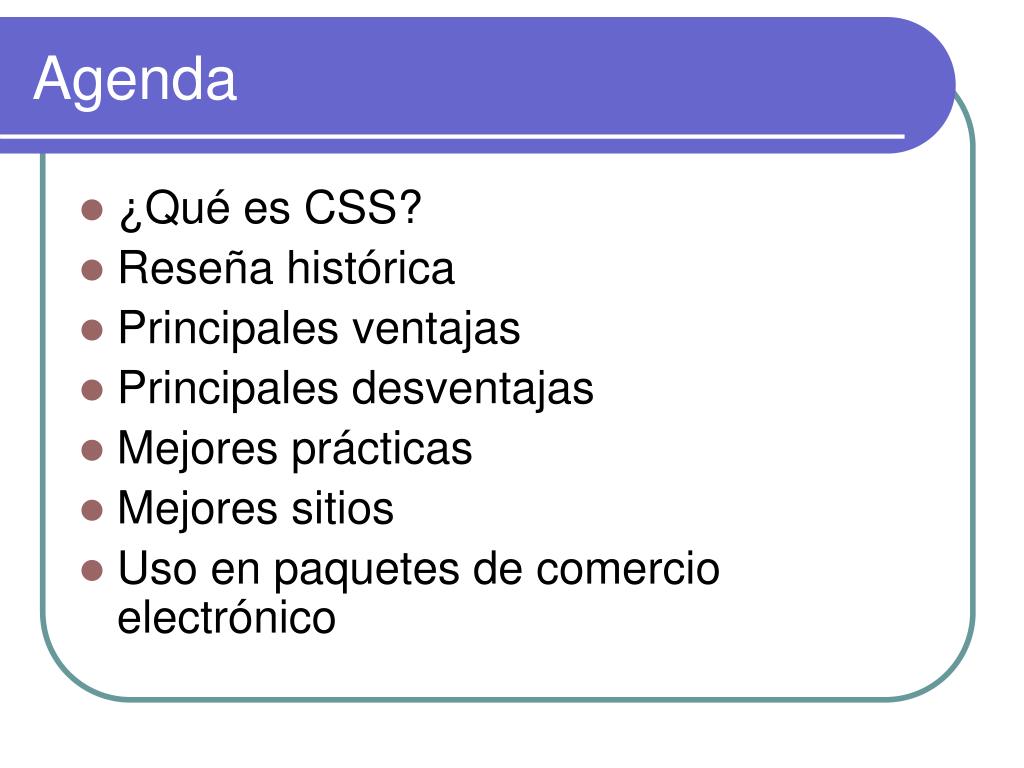 Agenda

- ¿Qué es CSS?
- Reseña histórica
- Principales ventajas
- Principales desventajas
- Mejores prácticas
- Mejores sitios
- Uso en paquetes de comercio electrónico